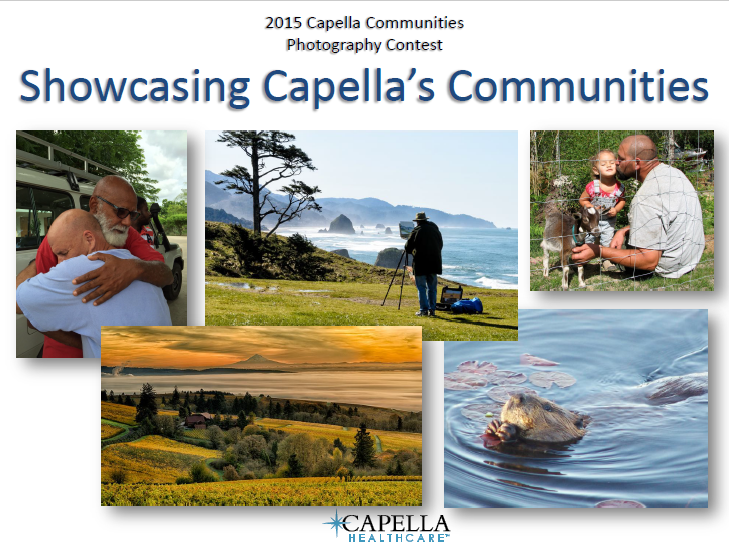 2015 Capella Communities
Photography Contest

Showcasing Capella's Communities

CAPELLA
HEALTHCARE™